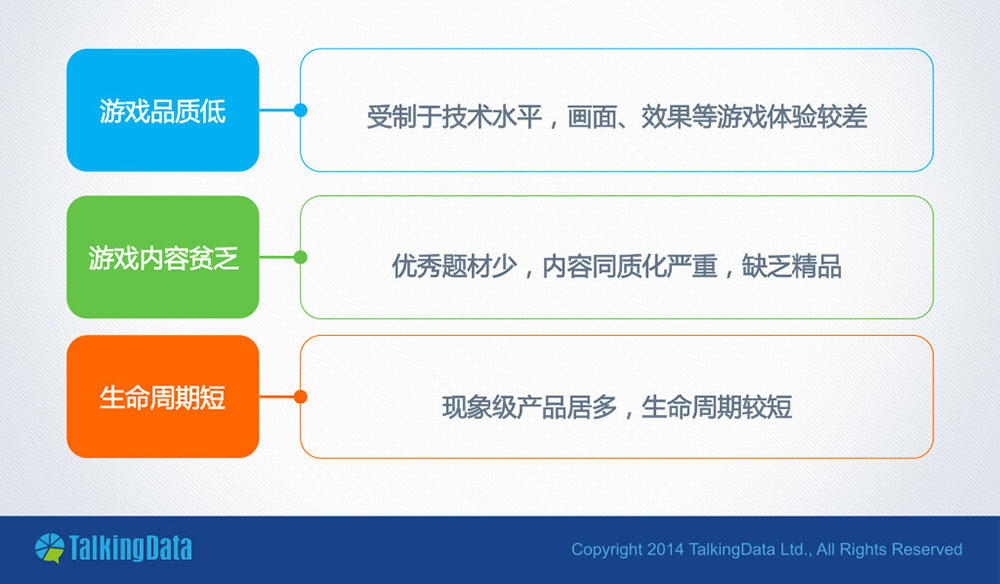 游戏品质低

受制于技术水平，画面、效果等游戏体验较差

游戏内容贫乏

优秀题材少，内容同质化严重，缺乏精品

生命周期短

现象级产品居多，生命周期较短

TalkingData

Copyright 2014 TalkingData Ltd., All Rights Reserved